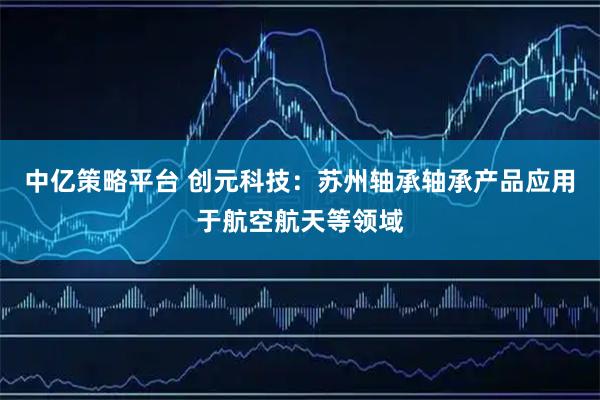 中亿策略平台 创元科技：苏州轴承轴承产品应用于航空航天等领域